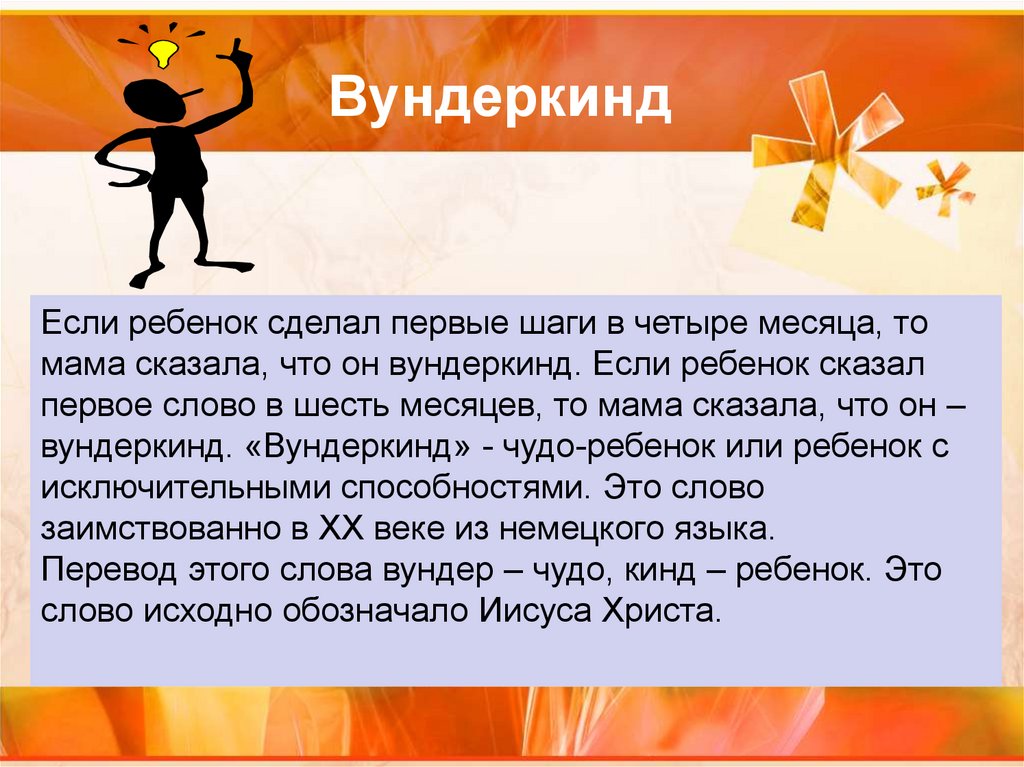 Вундеркинд

Если ребенок сделал первые шаги в четыре месяца, то мама сказала, что он вундеркинд. Если ребенок сказал первое слово в шесть месяцев, то мама сказала, что он – вундеркинд. «Вундеркинд» - чудо-ребенок или ребенок с исключительными способностями. Это слово заимствованно в XX веке из немецкого языка.
Перевод этого слова вундер – чудо, кинд – ребенок. Это слово исходно обозначало Иисуса Христа.